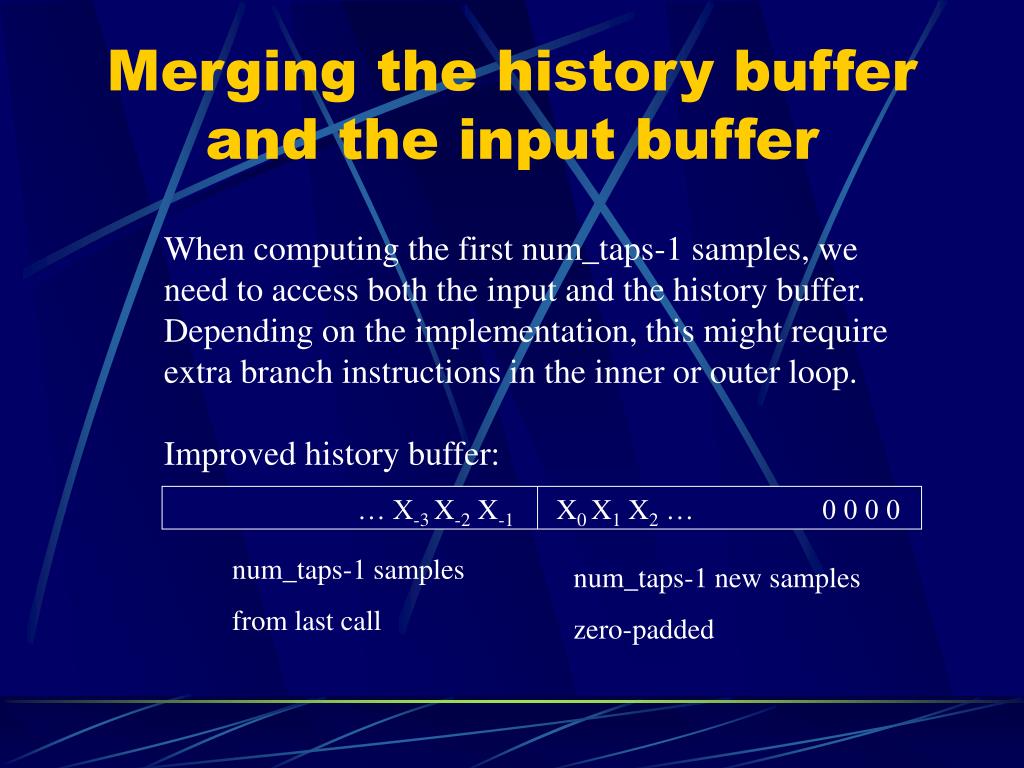 Merging the history buffer and the input buffer

When computing the first num_taps-1 samples, we need to access both the input and the history buffer. Depending on the implementation, this might require extra branch instructions in the inner or outer loop.

Improved history buffer:

| … $X_{-3}$ $X_{-2}$ $X_{-1}$ | $X_0$ $X_1$ $X_2$ … 0 0 0 0 |
|---|---|

num_taps-1 samples
from last call

num_taps-1 new samples
zero-padded